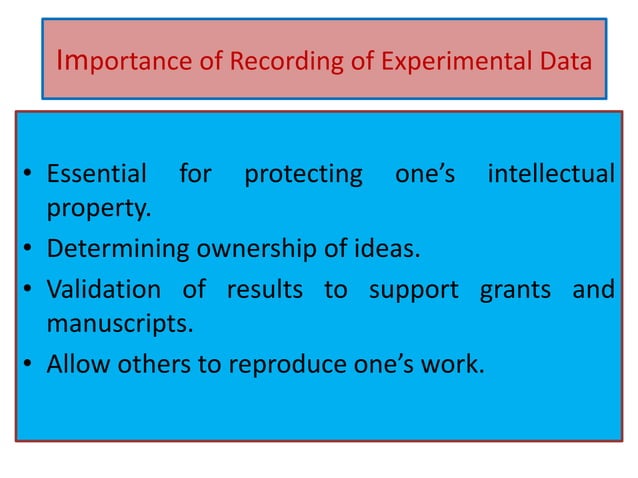 Importance of Recording of Experimental Data

• Essential for protecting one’s intellectual property.
• Determining ownership of ideas.
• Validation of results to support grants and manuscripts.
• Allow others to reproduce one’s work.